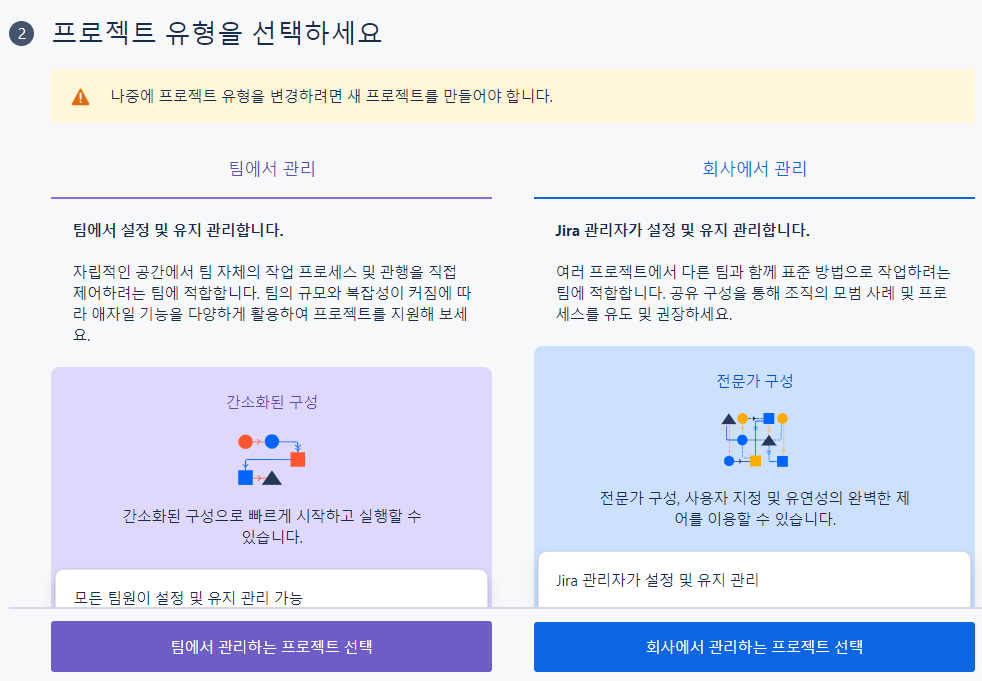 2 프로젝트 유형을 선택하세요

나중에 프로젝트 유형을 변경하려면 새 프로젝트를 만들어야 합니다.

팀에서 관리

팀에서 설정 및 유지 관리합니다.

자립적인 공간에서 팀 자체의 작업 프로세스 및 관행을 직접 제어하려는 팀에 적합합니다. 팀의 규모와 복잡성이 커짐에 따라 애자일 기능을 다양하게 활용하여 프로젝트를 지원해 보세요.

간소화된 구성

간소화된 구성으로 빠르게 시작하고 실행할 수 있습니다.

모든 팀원이 설정 및 유지 관리 가능

팀에서 관리하는 프로젝트 선택

회사에서 관리

Jira 관리자가 설정 및 유지 관리합니다.

여러 프로젝트에서 다른 팀과 함께 표준 방법으로 작업하려는 팀에 적합합니다. 공유 구성을 통해 조직의 모범 사례 및 프로세스를 유도 및 권장하세요.

전문가 구성

전문가 구성, 사용자 지정 및 유연성의 완벽한 제어를 이용할 수 있습니다.

Jira 관리자가 설정 및 유지 관리

회사에서 관리하는 프로젝트 선택